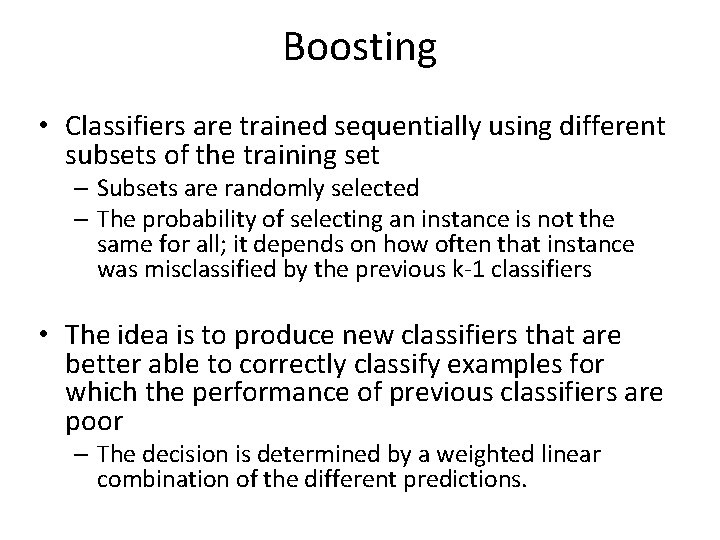 Boosting

• Classifiers are trained sequentially using different subsets of the training set
– Subsets are randomly selected
– The probability of selecting an instance is not the same for all; it depends on how often that instance was misclassified by the previous k-1 classifiers

• The idea is to produce new classifiers that are better able to correctly classify examples for which the performance of previous classifiers are poor
– The decision is determined by a weighted linear combination of the different predictions.